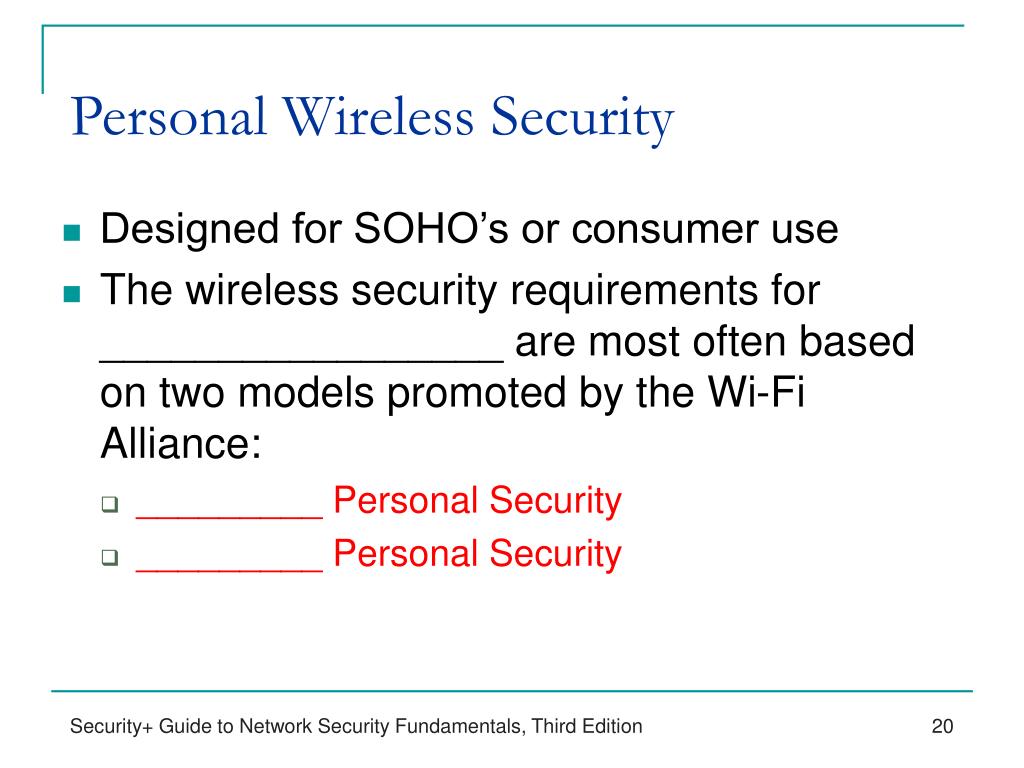 Personal Wireless Security

Designed for SOHO's or consumer use

The wireless security requirements for _________________ are most often based on two models promoted by the Wi-Fi Alliance:

_________ Personal Security

_________ Personal Security

Security+ Guide to Network Security Fundamentals, Third Edition

20